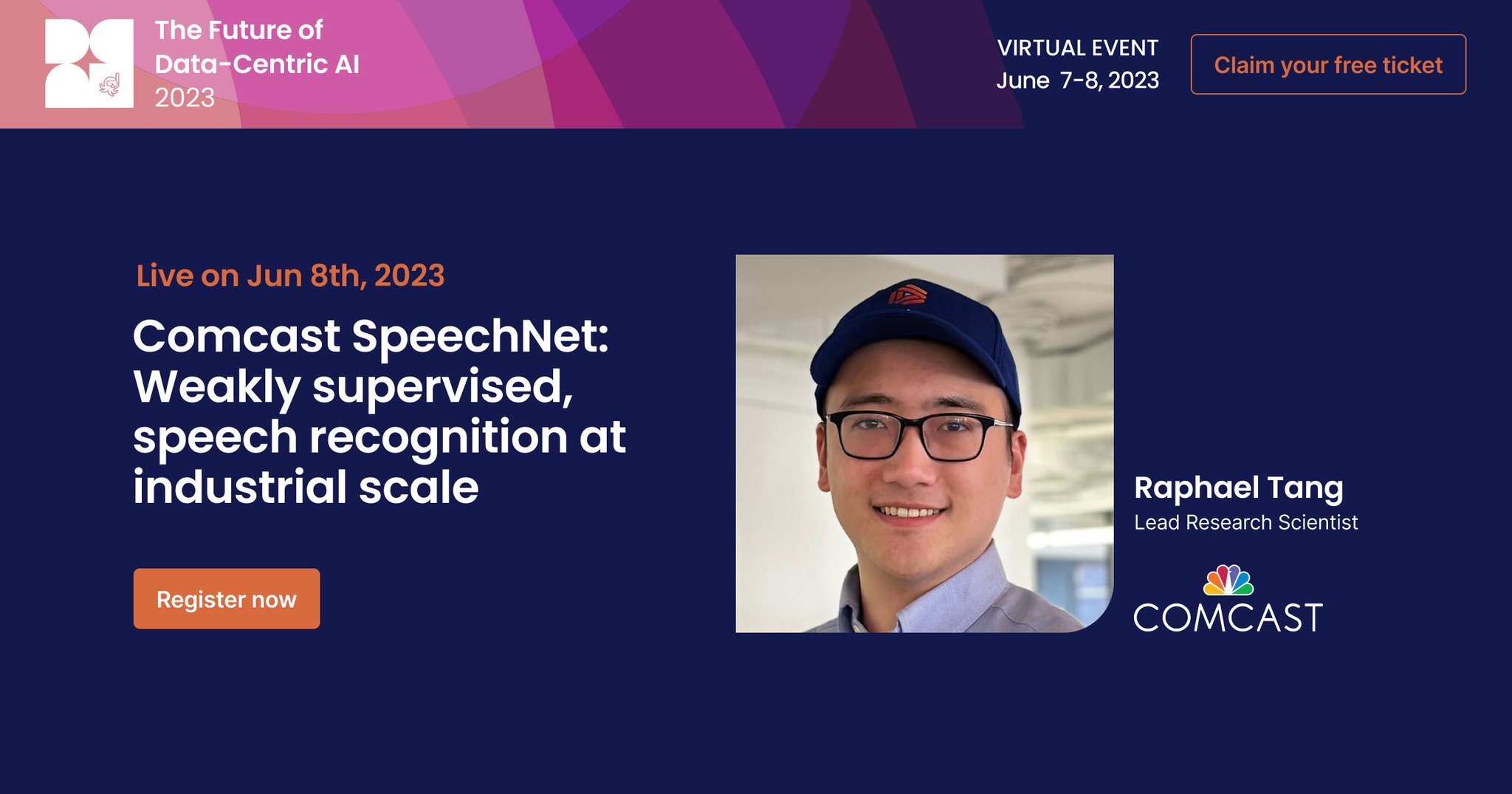 The Future of
Data-Centric AI
2023

VIRTUAL EVENT
June 7-8, 2023

Claim your free ticket

Live on Jun 8th, 2023

Comcast SpeechNet: Weakly supervised, speech recognition at industrial scale

Register now

Raphael Tang
Lead Research Scientist

COMCAST